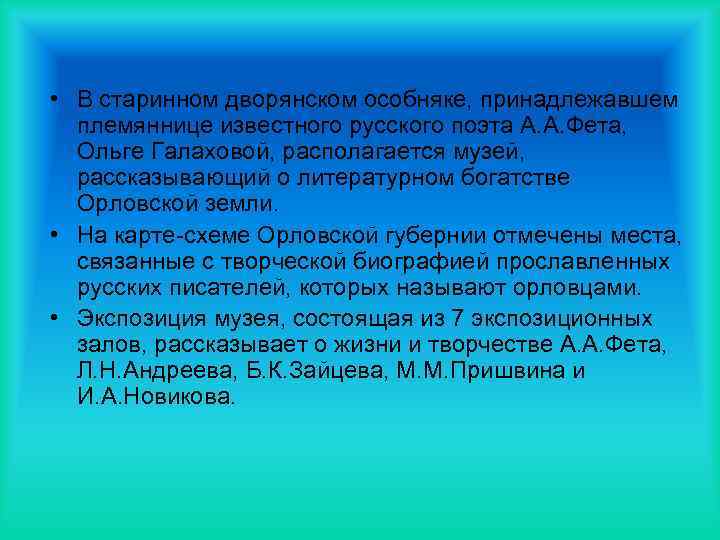 • В старинном дворянском особняке, принадлежавшем племяннице известного русского поэта А.А.Фета, Ольге Галаховой, располагается музей, рассказывающий о литературном богатстве Орловской земли.

• На карте-схеме Орловской губернии отмечены места, связанные с творческой биографией прославленных русских писателей, которых называют орловцами.

• Экспозиция музея, состоящая из 7 экспозиционных залов, рассказывает о жизни и творчестве А.А.Фета, Л.Н.Андреева, Б.К.Зайцева, М.М.Пришвина и И.А.Новикова.